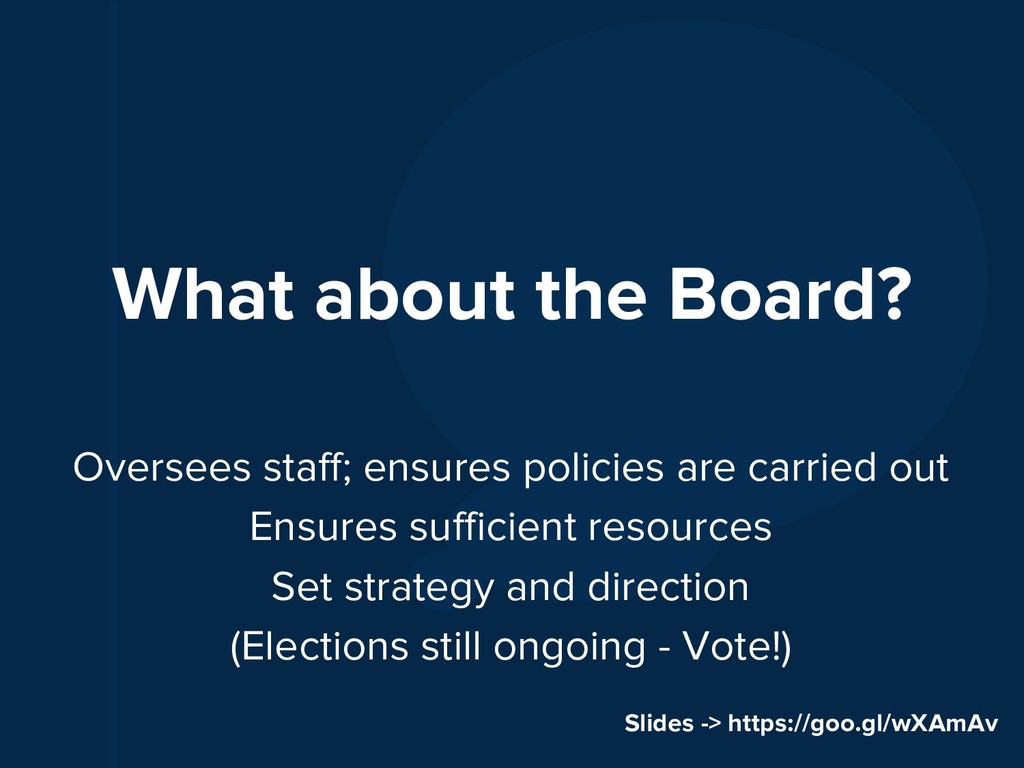 What about the Board?

Oversees staff; ensures policies are carried out
Ensures sufficient resources
Set strategy and direction
(Elections still ongoing - Vote!)

Slides -> https://goo.gl/wXAmAv